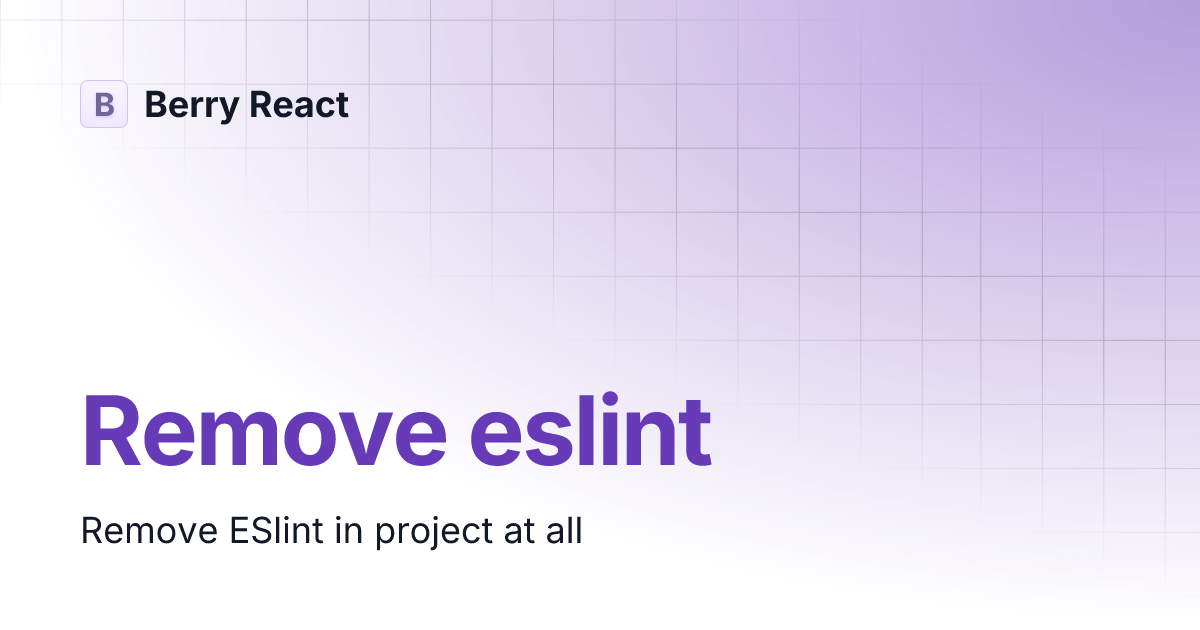 B Berry React

Remove eslint

Remove ESlint in project at all